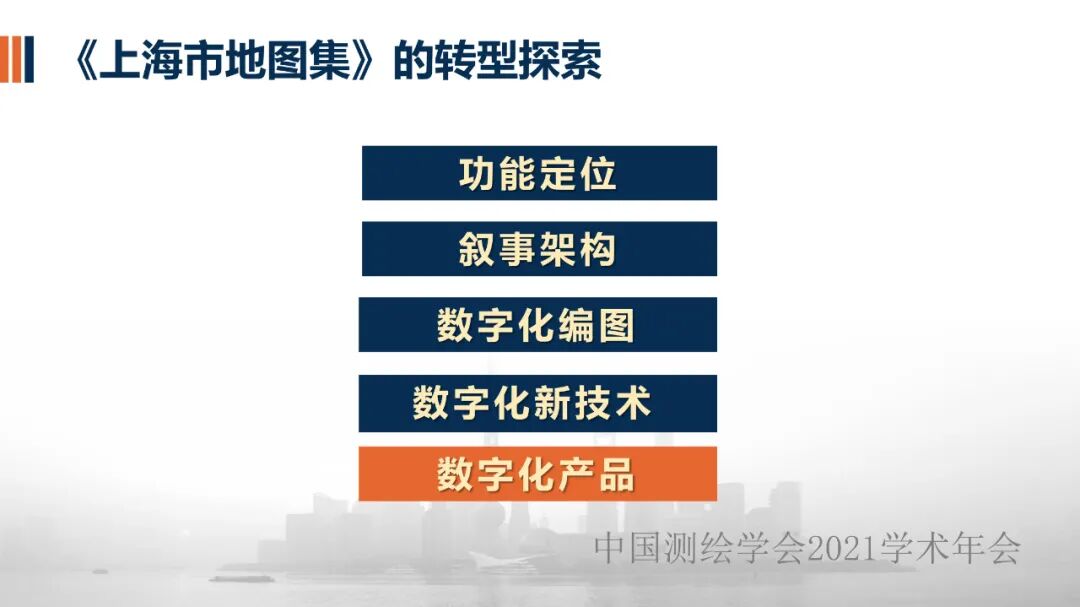 《上海市地图集》的转型探索

功能定位

叙事架构

数字化编图

数字化新技术

数字化产品

中国测绘学会2021学术年会